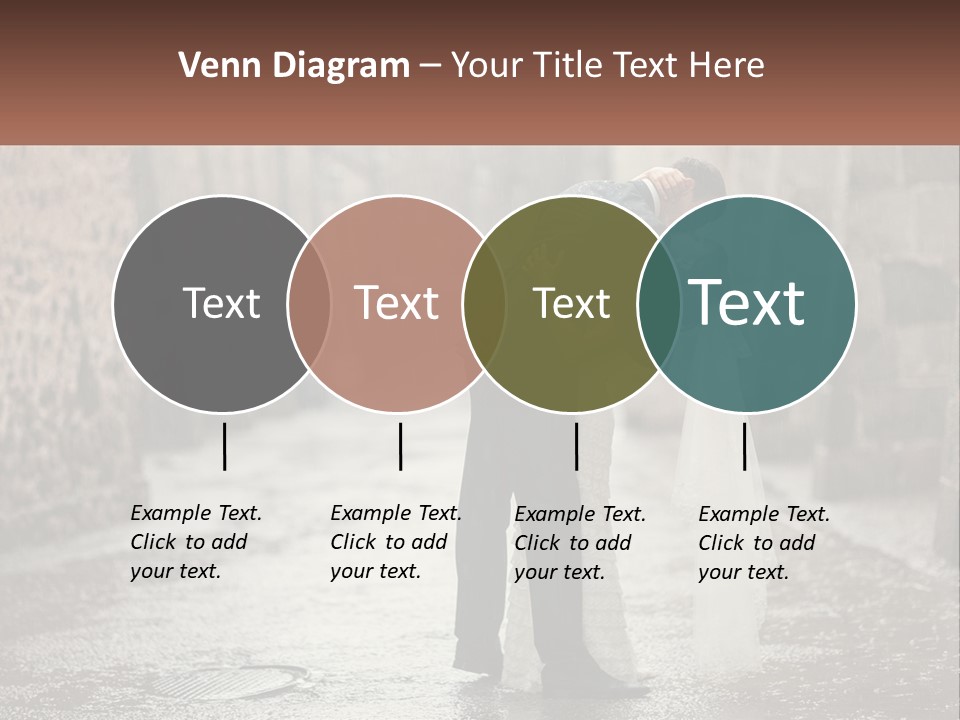 Venn Diagram – Your Title Text Here

Text

Text

Text

Text

Example Text. Click to add your text.

Example Text. Click to add your text.

Example Text. Click to add your text.

Example Text. Click to add your text.